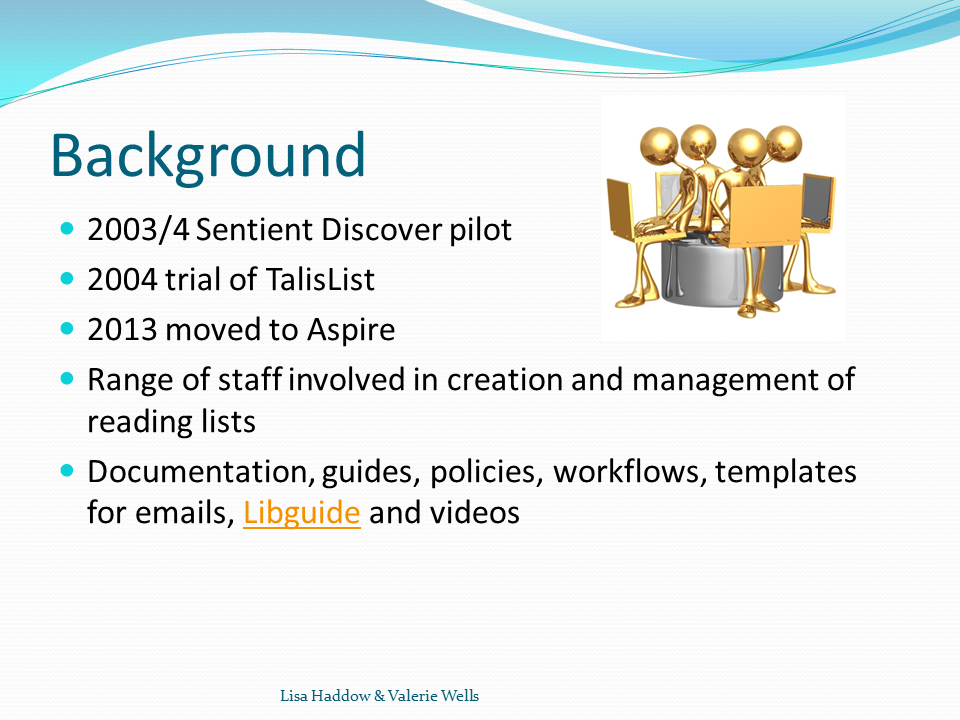 Background

- 2003/4 Sentient Discover pilot
- 2004 trial of TalisList
- 2013 moved to Aspire
- Range of staff involved in creation and management of reading lists
- Documentation, guides, policies, workflows, templates for emails, Libguide and videos

Lisa Haddow & Valerie Wells